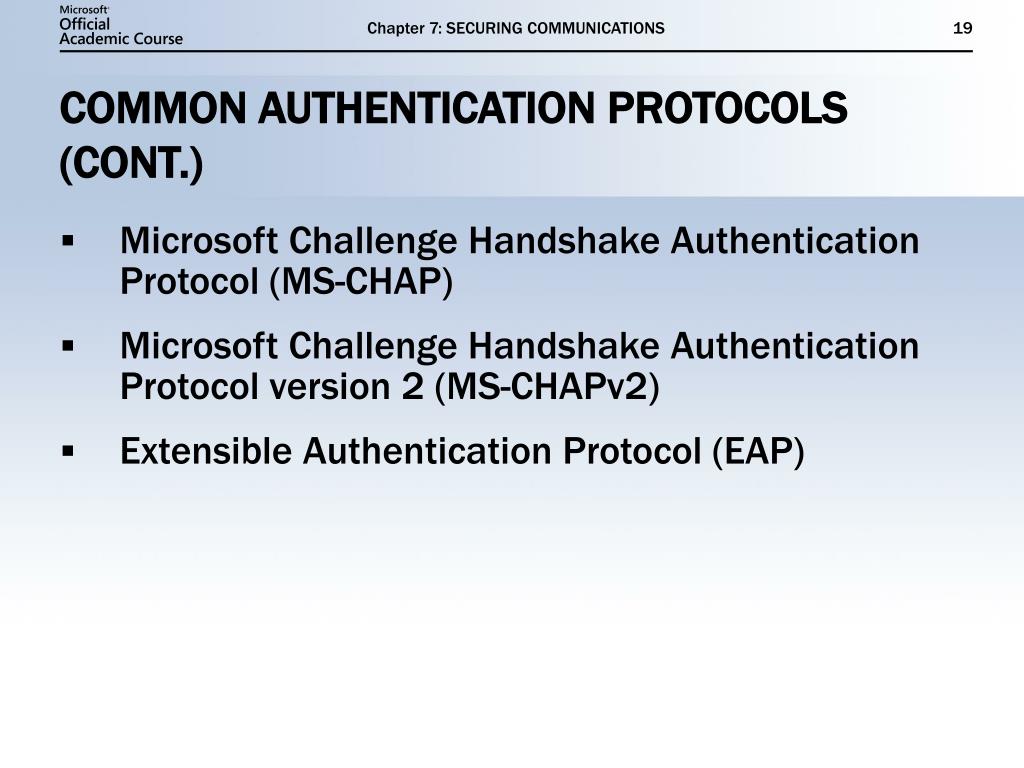 Microsoft Official Academic Course

Chapter 7: SECURING COMMUNICATIONS

19

COMMON AUTHENTICATION PROTOCOLS (CONT.)

▪ Microsoft Challenge Handshake Authentication Protocol (MS-CHAP)

▪ Microsoft Challenge Handshake Authentication Protocol version 2 (MS-CHAPv2)

▪ Extensible Authentication Protocol (EAP)